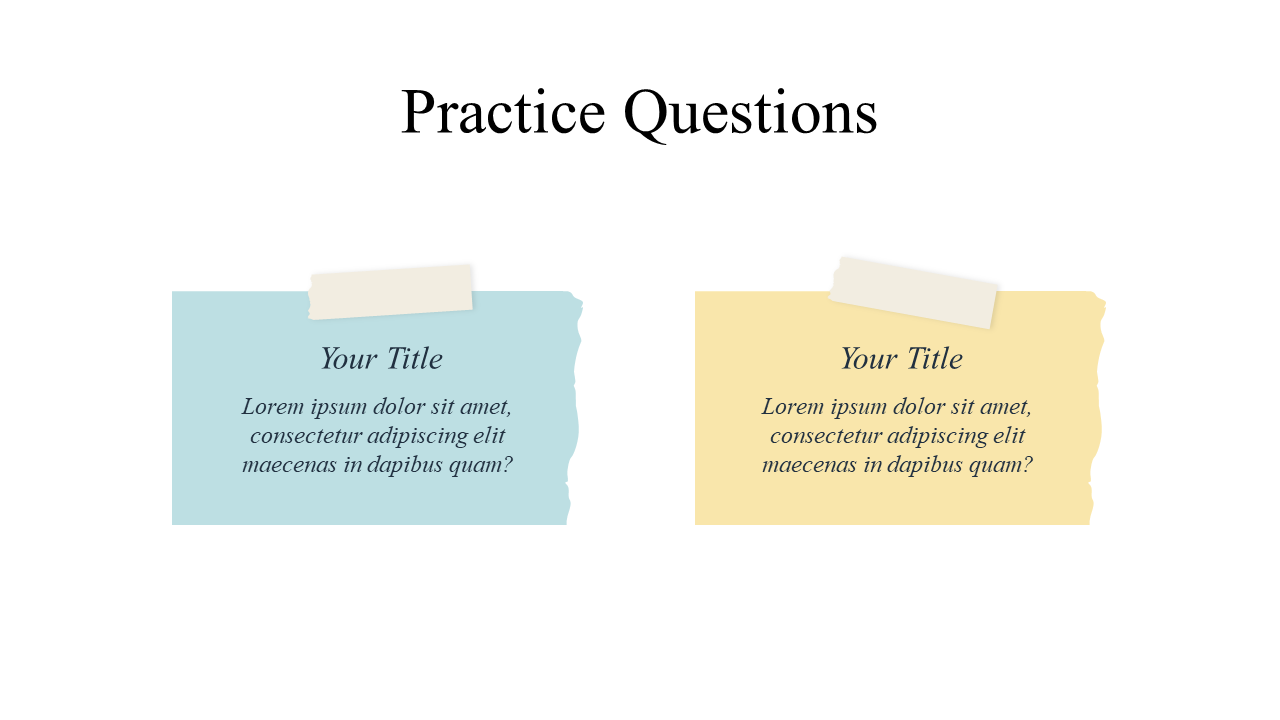 Practice Questions

Your Title

Lorem ipsum dolor sit amet, consectetur adipiscing elit maecenas in dapibus quam?

Your Title

Lorem ipsum dolor sit amet, consectetur adipiscing elit maecenas in dapibus quam?